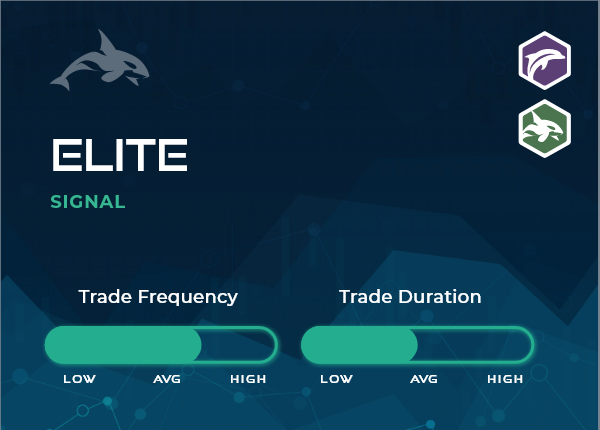 ELITE

SIGNAL

Trade Frequency

LOW AVG HIGH

Trade Duration

LOW AVG HIGH